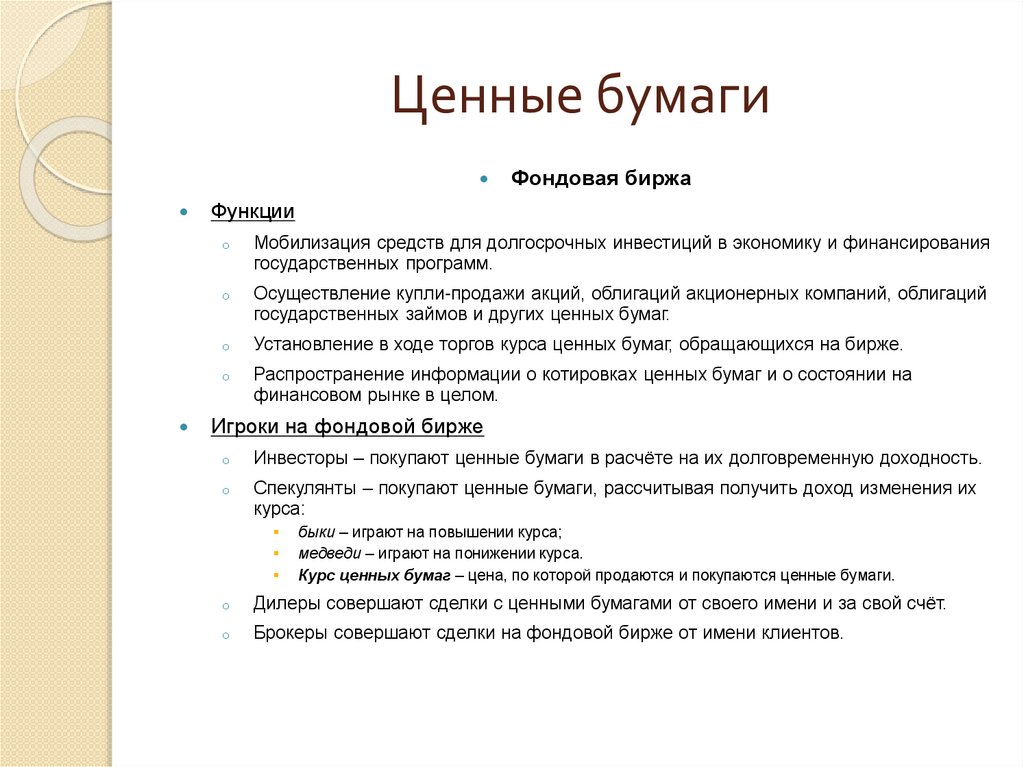 Ценные бумаги

Фондовая биржа

Функции

Мобилизация средств для долгосрочных инвестиций в экономику и финансирования государственных программ.

Осуществление купли-продажи акций, облигаций акционерных компаний, облигаций государственных займов и других ценных бумаг.

Установление в ходе торгов курса ценных бумаг, обращающихся на бирже.

Распространение информации о котировках ценных бумаг и о состоянии на финансовом рынке в целом.

Игроки на фондовой бирже

Инвесторы – покупают ценные бумаги в расчёте на их долговременную доходность.

Спекулянты – покупают ценные бумаги, рассчитывая получить доход изменения их курса:

быки – играют на повышении курса;

медведи – играют на понижении курса.

Курс ценных бумаг – цена, по которой продаются и покупаются ценные бумаги.

Дилеры совершают сделки с ценными бумагами от своего имени и за свой счёт.

Брокеры совершают сделки на фондовой бирже от имени клиентов.